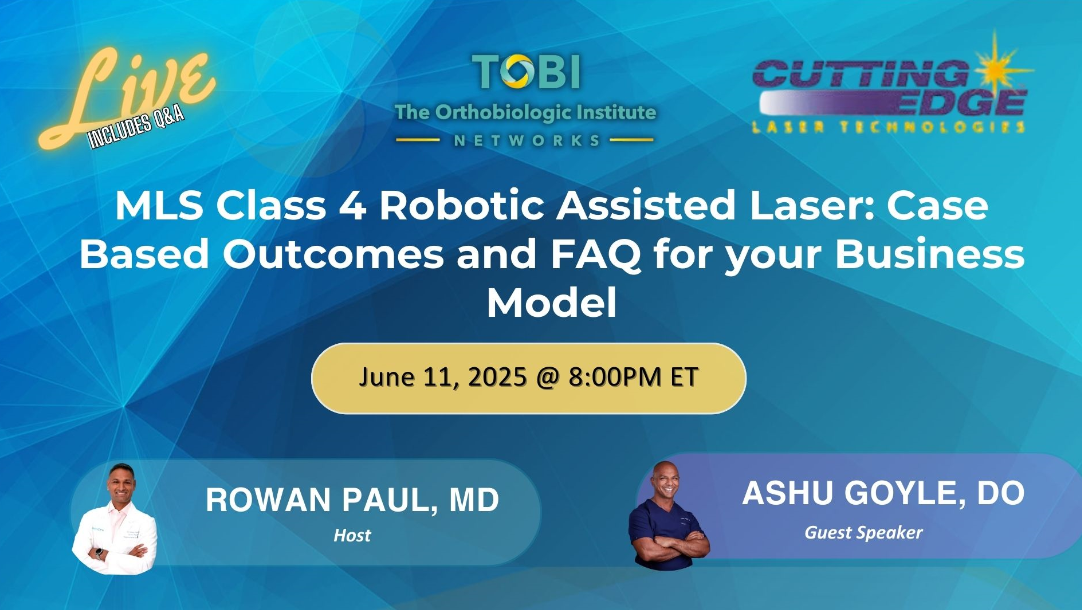 Live
INCLUDES Q&A

TOBI
The Orthobiologic Institute
NETWORKS

CUTTING EDGE
LASER TECHNOLOGIES

MLS Class 4 Robotic Assisted Laser: Case Based Outcomes and FAQ for your Business Model

June 11, 2025 @ 8:00PM ET

ROWAN PAUL, MD
Host

ASHU GOYLE, DO
Guest Speaker